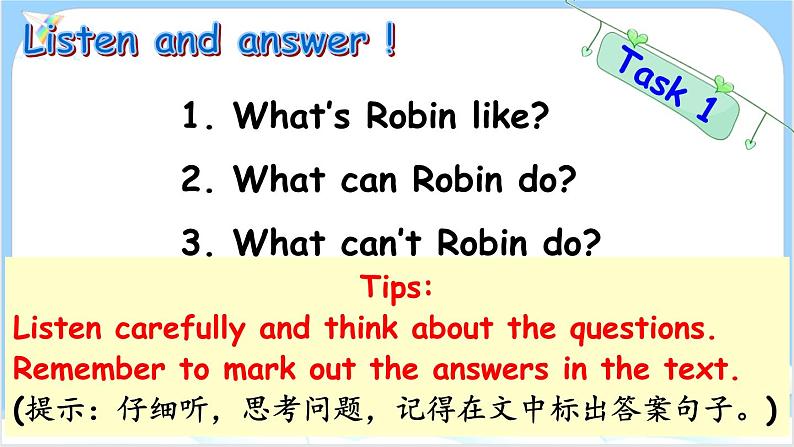 Listen and answer !

Task 1

1. What's Robin like?

2. What can Robin do?

3. What can't Robin do?

Tips:

Listen carefully and think about the questions.

Remember to mark out the answers in the text.

(提示：仔细听，思考问题，记得在文中标出答案句子。)